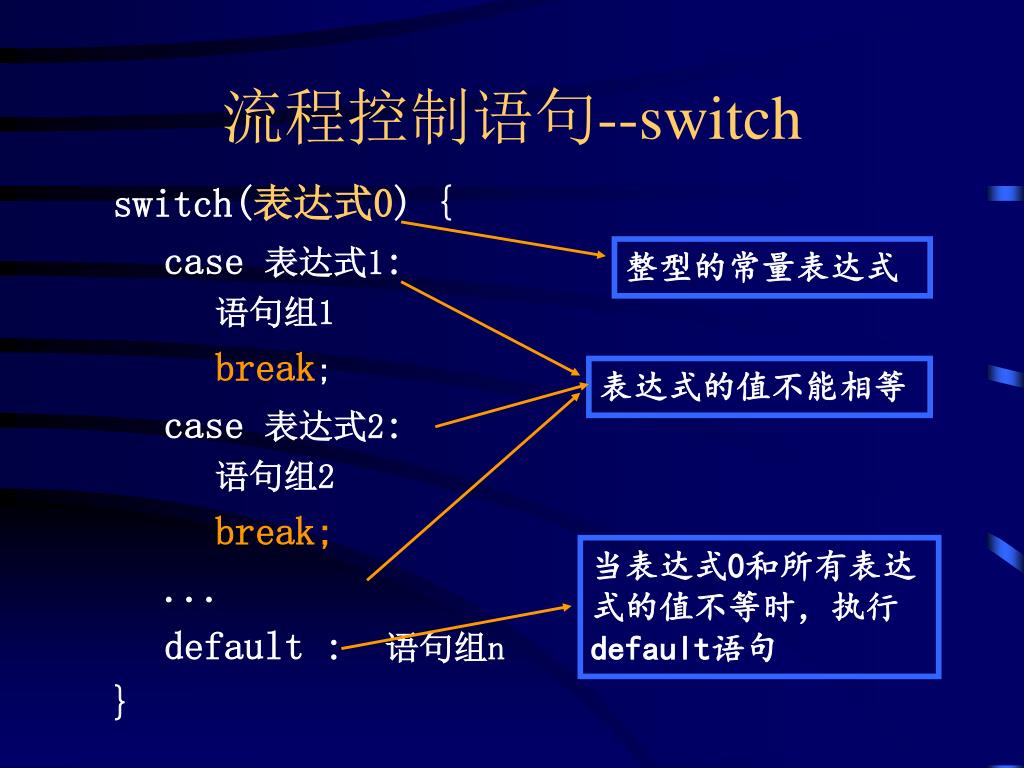 流程控制语句--switch

switch(表达式0) {
case 表达式1:
语句组1
break;
case 表达式2:
语句组2
break;
...
default : 语句组n
}

整型的常量表达式

表达式的值不能相等

当表达式0和所有表达式的值不等时，执行default语句